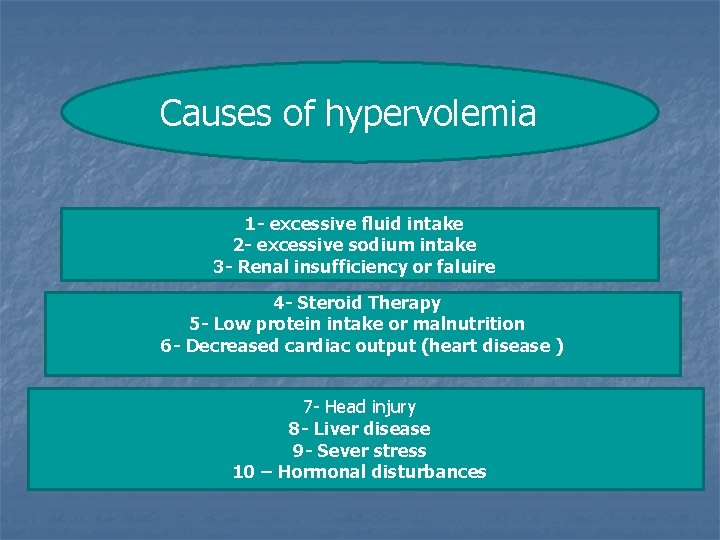 Causes of hypervolemia

1- excessive fluid intake
2- excessive sodium intake
3- Renal insufficiency or faluire

4- Steroid Therapy
5- Low protein intake or malnutrition
6- Decreased cardiac output (heart disease )

7- Head injury
8- Liver disease
9- Sever stress
10 – Hormonal disturbances